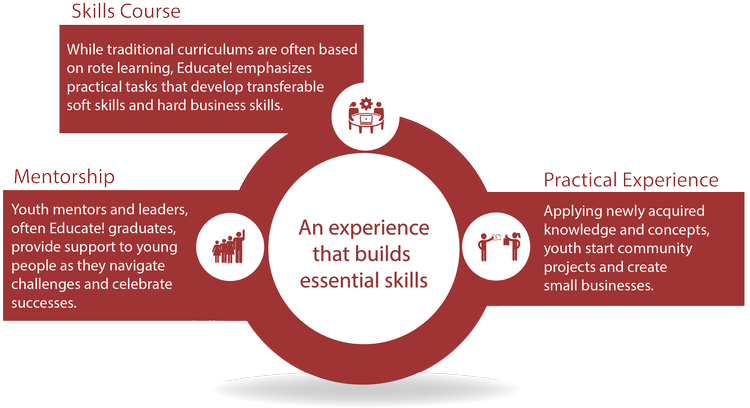 Skills Course

While traditional curriculums are often based on rote learning, Educate! emphasizes practical tasks that develop transferable soft skills and hard business skills.

Mentorship

Youth mentors and leaders, often Educate! graduates, provide support to young people as they navigate challenges and celebrate successes.

An experience that builds essential skills

Practical Experience

Applying newly acquired knowledge and concepts, youth start community projects and create small businesses.